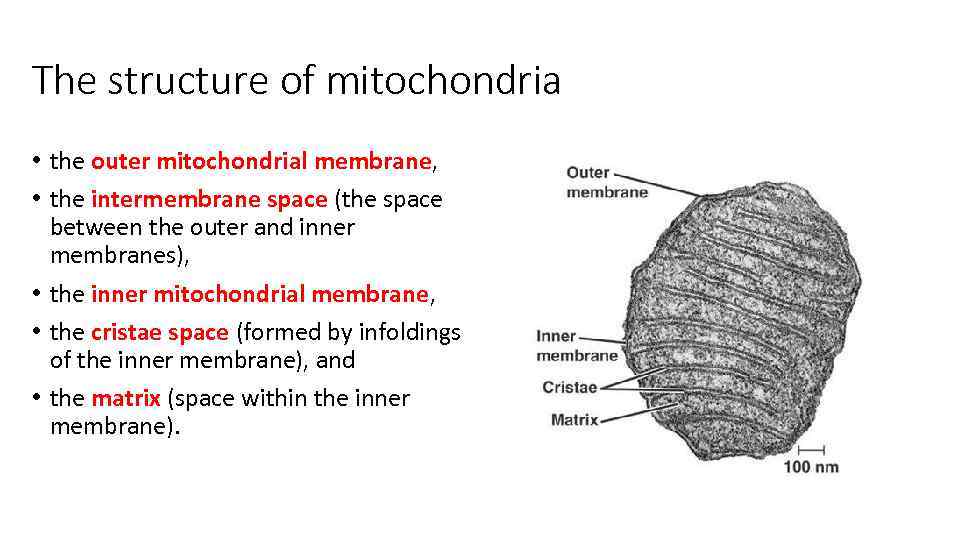 The structure of mitochondria

• the outer mitochondrial membrane,
• the intermembrane space (the space between the outer and inner membranes),
• the inner mitochondrial membrane,
• the cristae space (formed by infoldings of the inner membrane), and
• the matrix (space within the inner membrane).

Outer membrane
Inner membrane
Cristae
Matrix
100 nm